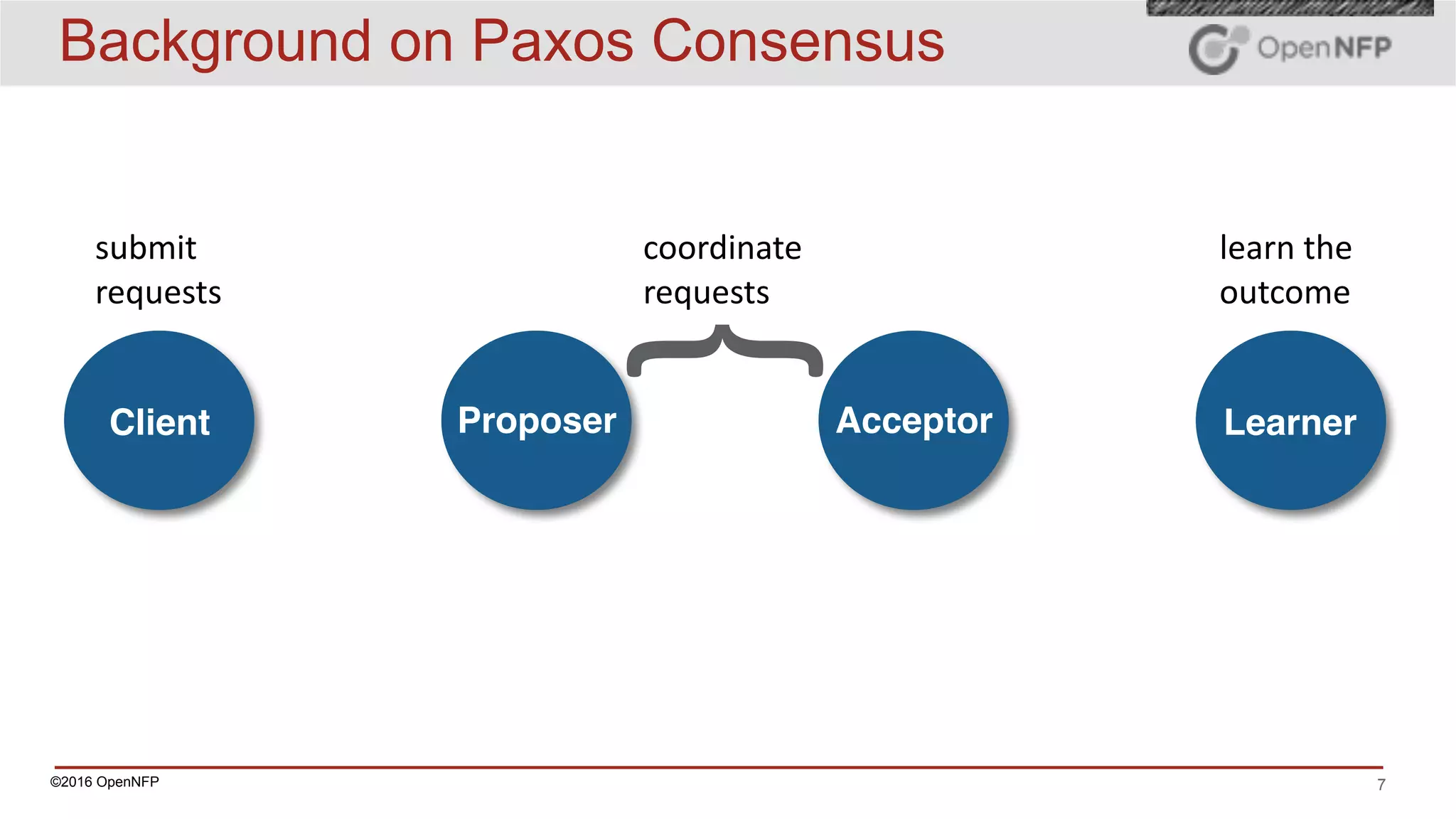 Background on Paxos Consensus

OpenNFP

submit requests

coordinate requests

learn the outcome

Client

Proposer

Acceptor

Learner

©2016 OpenNFP

7